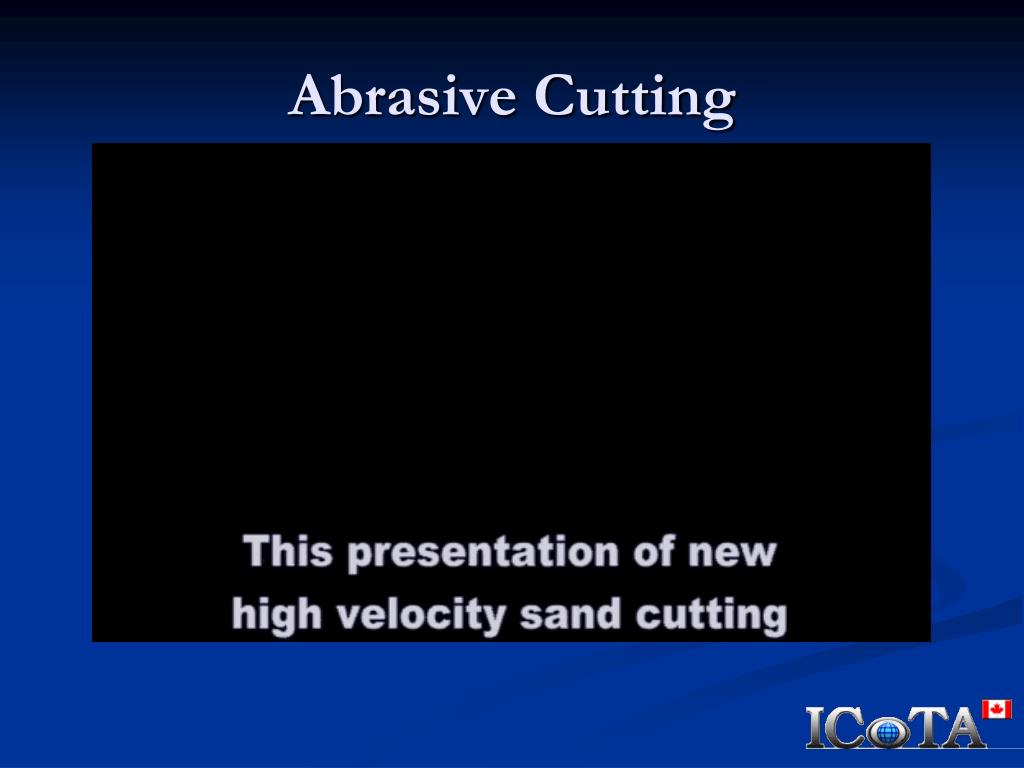 Abrasive Cutting

This presentation of new high velocity sand cutting

ICoTA